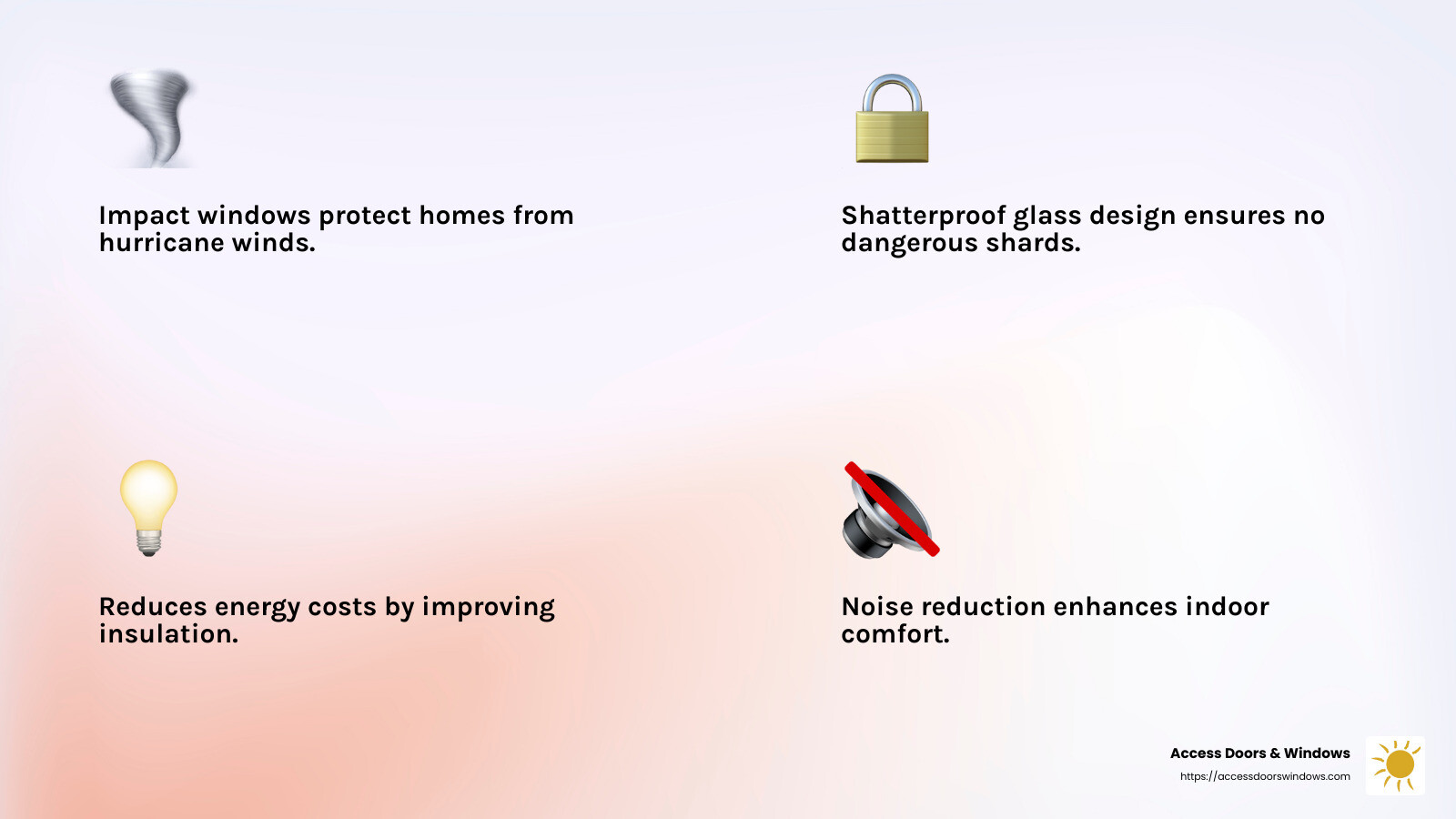 Impact windows protect homes from hurricane winds.

Shatterproof glass design ensures no dangerous shards.

Reduces energy costs by improving insulation.

Noise reduction enhances indoor comfort.

Access Doors & Windows
https://accessdoorswindows.com